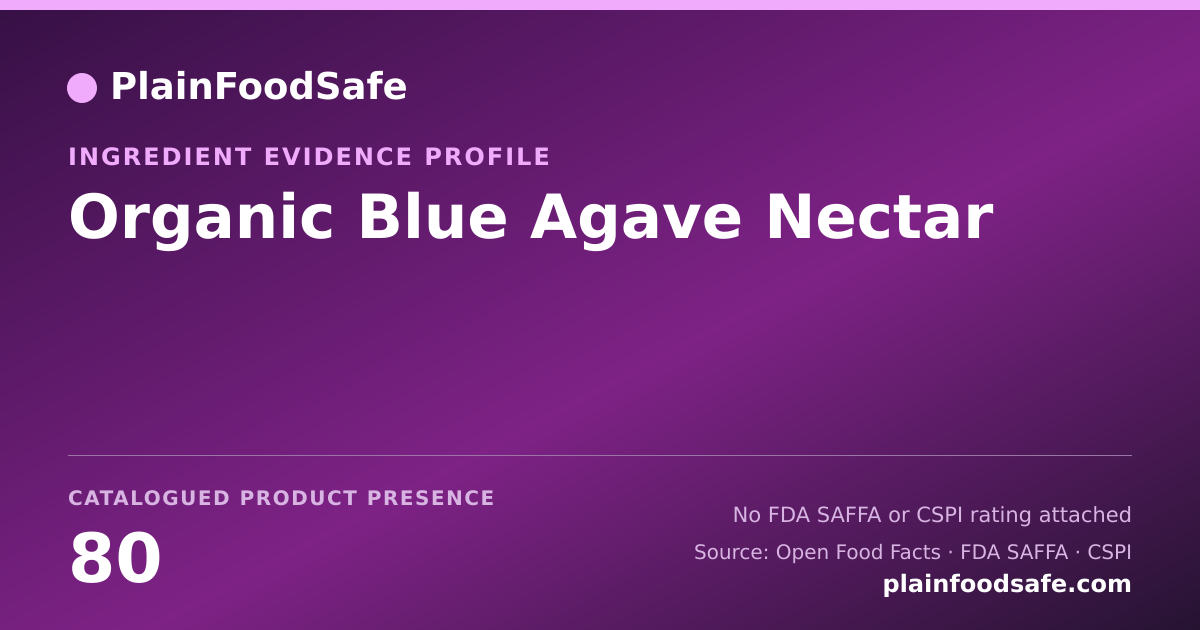 PlainFoodSafe

INGREDIENT EVIDENCE PROFILE

Organic Blue Agave Nectar

CATALOGUED PRODUCT PRESENCE

80

No FDA SAFFA or CSPI rating attached

Source: Open Food Facts · FDA SAFFA · CSPI

plainfoodsafe.com